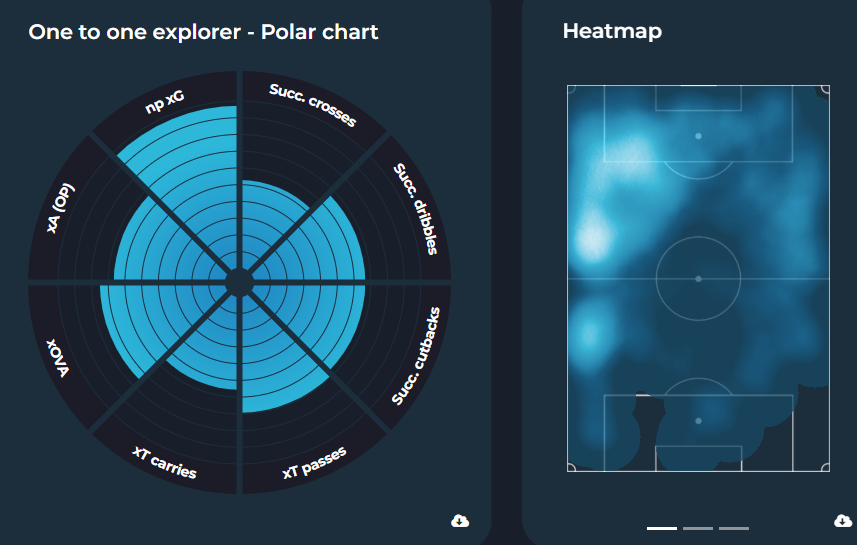 One to one explorer - Polar chart

np xG

Succ. crosses

Succ. dribbles

Succ. cutbacks

xT passes

xT carries

xOVA

xA (OP)

Heatmap